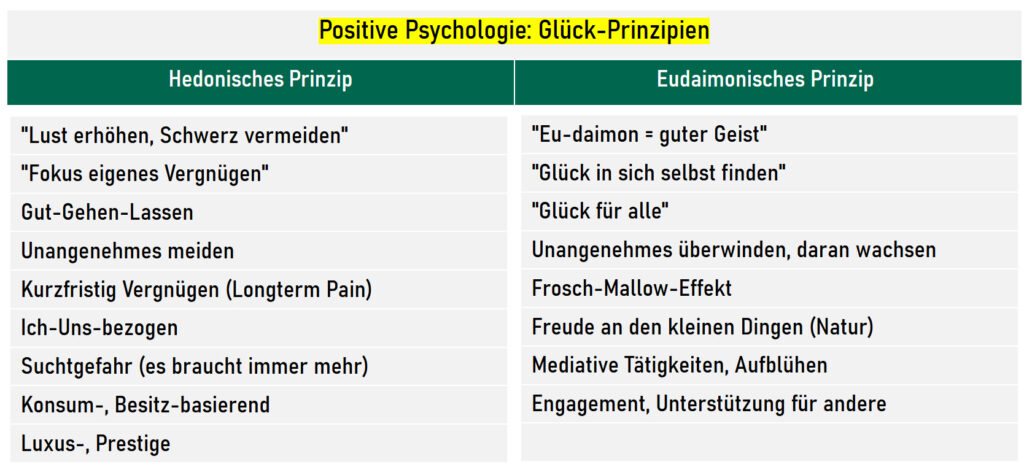 Positive Psychologie: Glück-Prinzipien

| Hedonisches Prinzip | Eudaimonisches Prinzip |
|---|---|
| "Lust erhöhen, Schwerz vermeiden" | "Eu-daimon = guter Geist" |
| "Fokus eigenes Vergnügen" | "Glück in sich selbst finden" |
| Gut-Gehen-Lassen | "Glück für alle" |
| Unangenehmes meiden | Unangenehmes überwinden, daran wachsen |
| Kurzfristig Vergnügen (Longterm Pain) | Frosch-Mallow-Effekt |
| Ich-Uns-bezogen | Freude an den kleinen Dingen (Natur) |
| Suchtgefahr (es braucht immer mehr) | Mediative Tätigkeiten, Aufblühen |
| Konsum-, Besitz-basierend | Engagement, Unterstützung für andere |
| Luxus-, Prestige | |